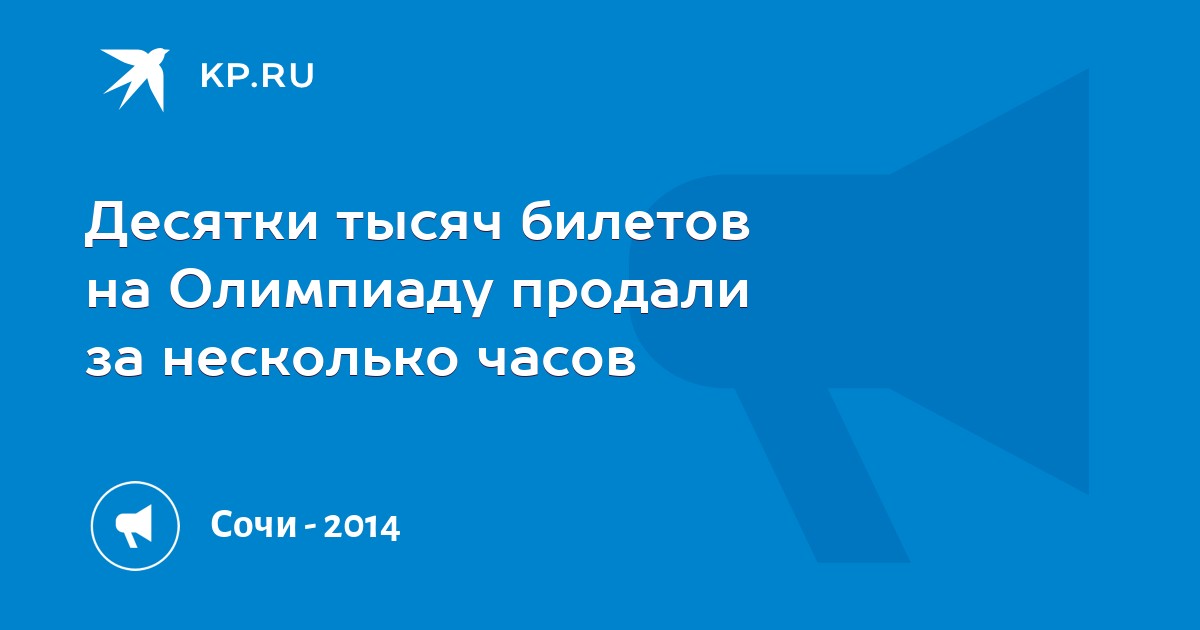 KP.RU

Десятки тысяч билетов на Олимпиаду продали за несколько часов

Сочи - 2014